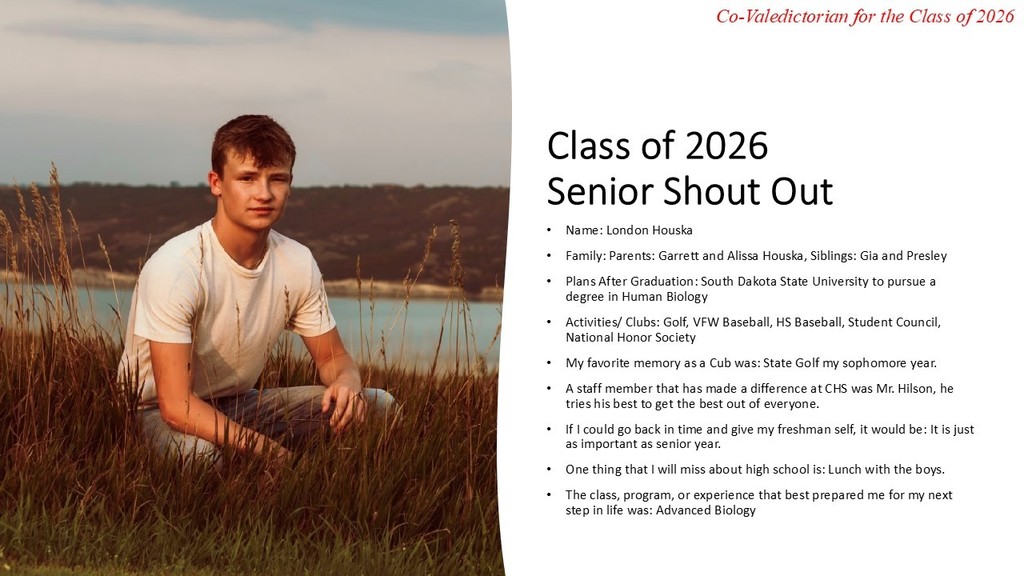 Co-Valedictorian for the Class of 2026

Class of 2026
Senior Shout Out

• Name: London Houska
• Family: Parents: Garrett and Alissa Houska, Siblings: Gia and Presley
• Plans After Graduation: South Dakota State University to pursue a degree in Human Biology
• Activities/ Clubs: Golf, VFW Baseball, HS Baseball, Student Council, National Honor Society
• My favorite memory as a Cub was: State Golf my sophomore year.
• A staff member that has made a difference at CHS was Mr. Hilson, he tries his best to get the best out of everyone.
• If I could go back in time and give my freshman self, it would be: It is just as important as senior year.
• One thing that I will miss about high school is: Lunch with the boys.
• The class, program, or experience that best prepared me for my next step in life was: Advanced Biology